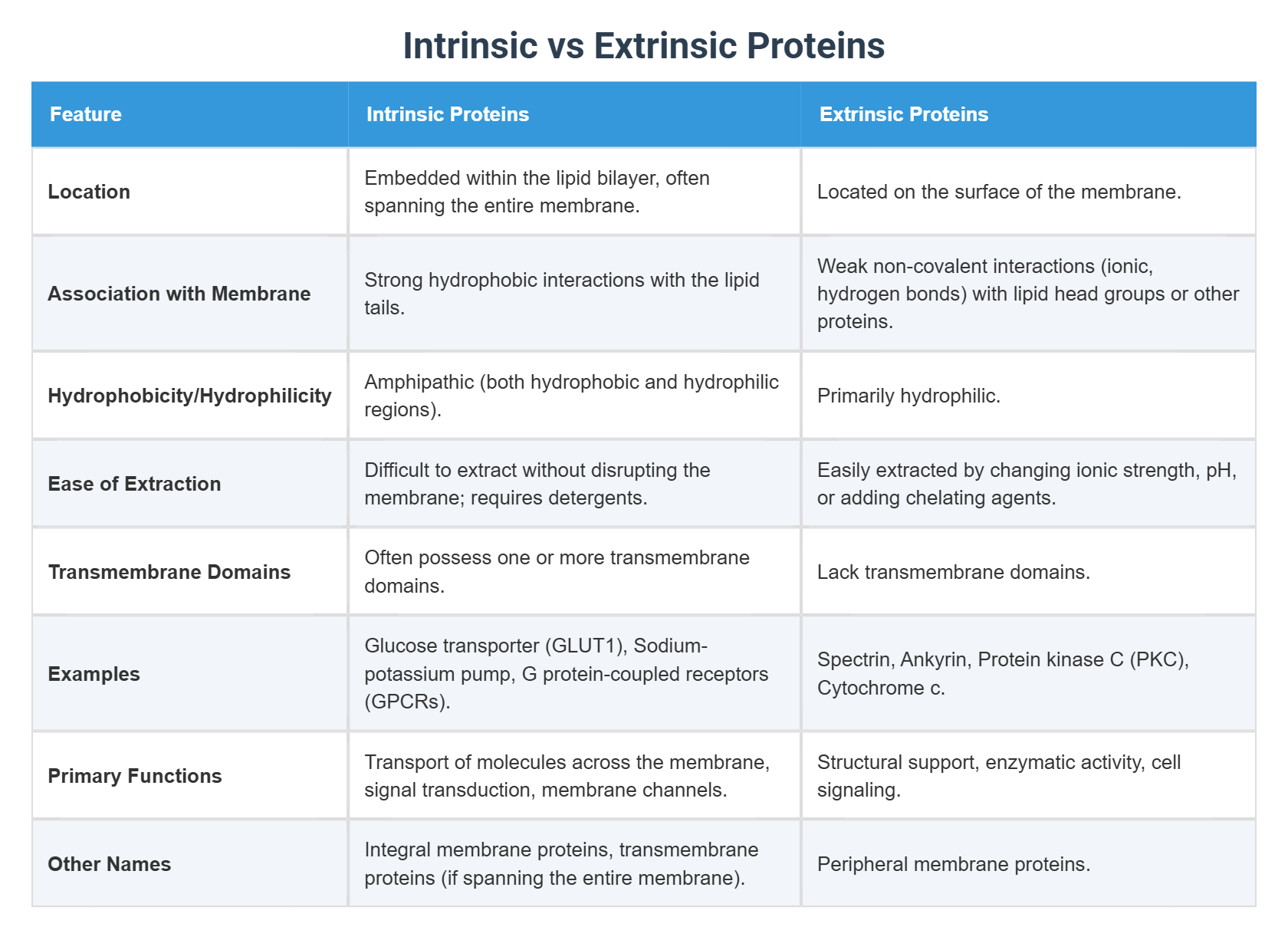 Intrinsic vs Extrinsic Proteins

| Feature | Intrinsic Proteins | Extrinsic Proteins |
|---|---|---|
| Location | Embedded within the lipid bilayer, often spanning the entire membrane. | Located on the surface of the membrane. |
| Association with Membrane | Strong hydrophobic interactions with the lipid tails. | Weak non-covalent interactions (ionic, hydrogen bonds) with lipid head groups or other proteins. |
| Hydrophobicity/Hydrophilicity | Amphipathic (both hydrophobic and hydrophilic regions). | Primarily hydrophilic. |
| Ease of Extraction | Difficult to extract without disrupting the membrane; requires detergents. | Easily extracted by changing ionic strength, pH, or adding chelating agents. |
| Transmembrane Domains | Often possess one or more transmembrane domains. | Lack transmembrane domains. |
| Examples | Glucose transporter (GLUT1), Sodium-potassium pump, G protein-coupled receptors (GPCRs). | Spectrin, Ankyrin, Protein kinase C (PKC), Cytochrome c. |
| Primary Functions | Transport of molecules across the membrane, signal transduction, membrane channels. | Structural support, enzymatic activity, cell signaling. |
| Other Names | Integral membrane proteins, transmembrane proteins (if spanning the entire membrane). | Peripheral membrane proteins. |